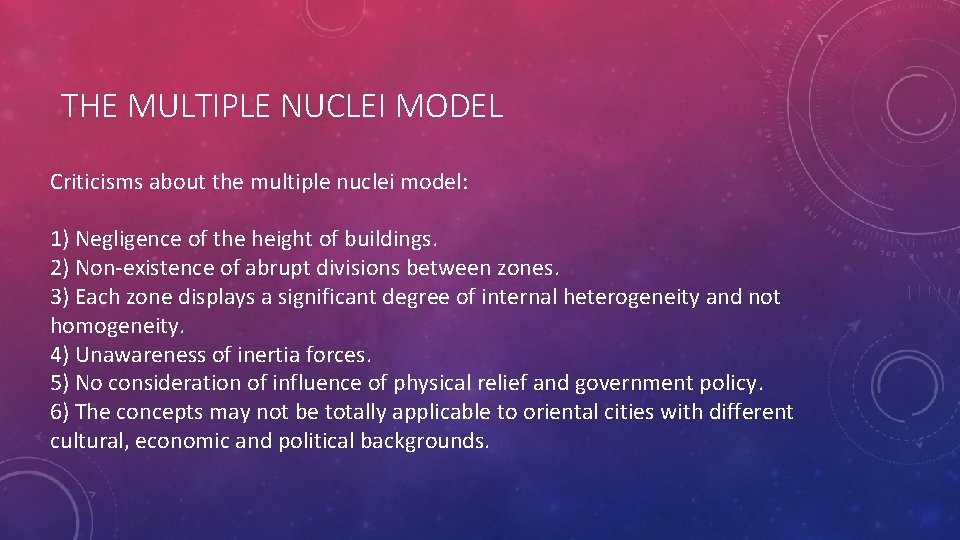 THE MULTIPLE NUCLEI MODEL

Criticisms about the multiple nuclei model:

1) Negligence of the height of buildings.
2) Non-existence of abrupt divisions between zones.
3) Each zone displays a significant degree of internal heterogeneity and not homogeneity.
4) Unawareness of inertia forces.
5) No consideration of influence of physical relief and government policy.
6) The concepts may not be totally applicable to oriental cities with different cultural, economic and political backgrounds.